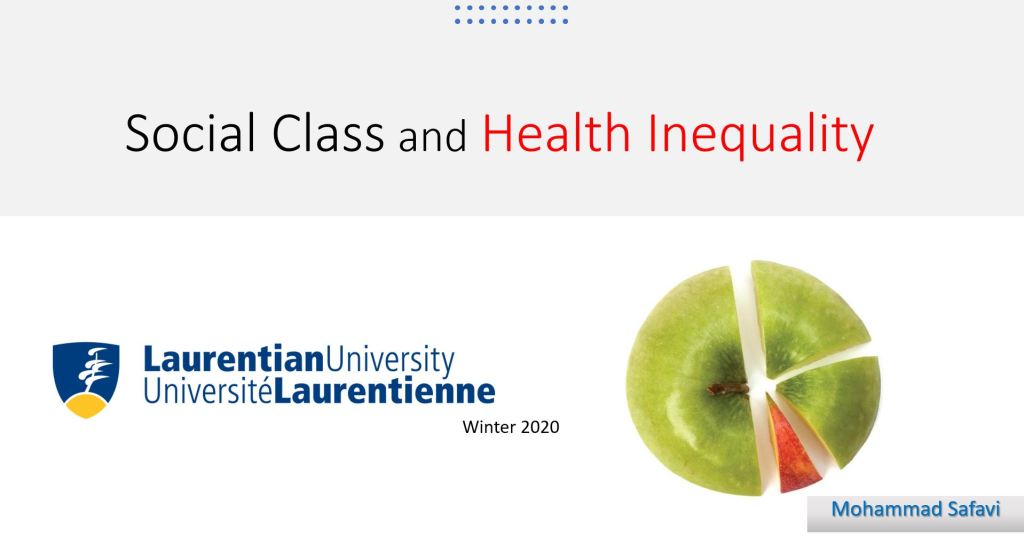 Social Class and Health Inequality

LaurentianUniversity
UniversitéLaurentienne

Winter 2020

Mohammad Safavi